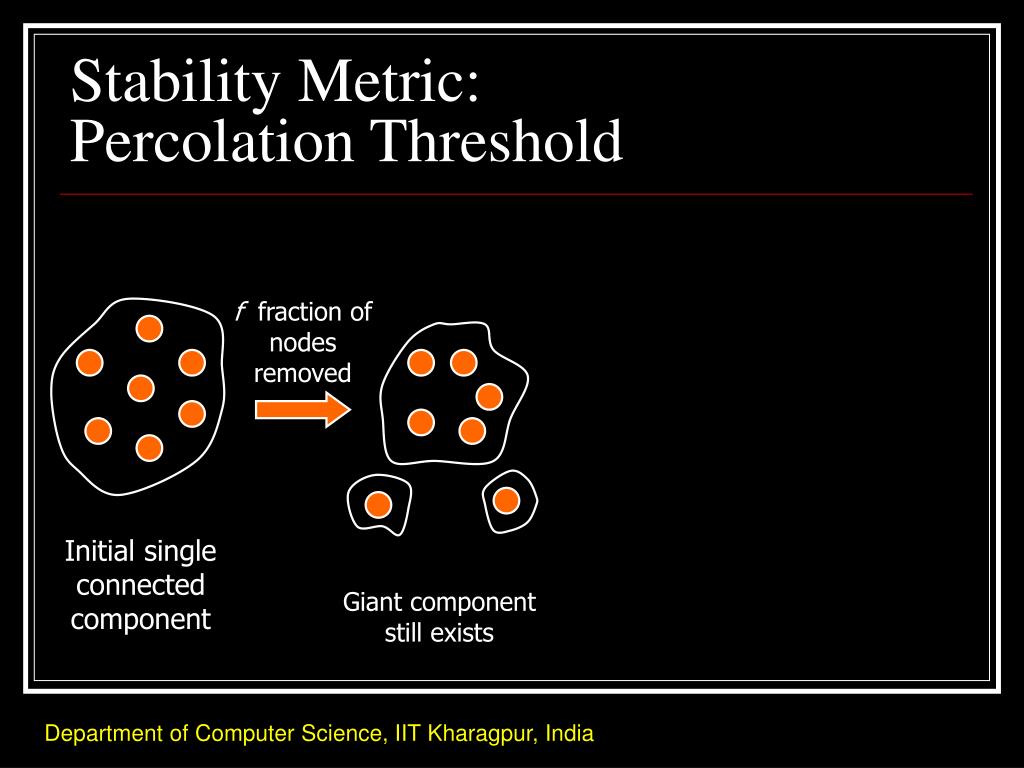 Stability Metric: Percolation Threshold

$f$ fraction of nodes removed

Initial single connected component

Giant component still exists

Department of Computer Science, IIT Kharagpur, India